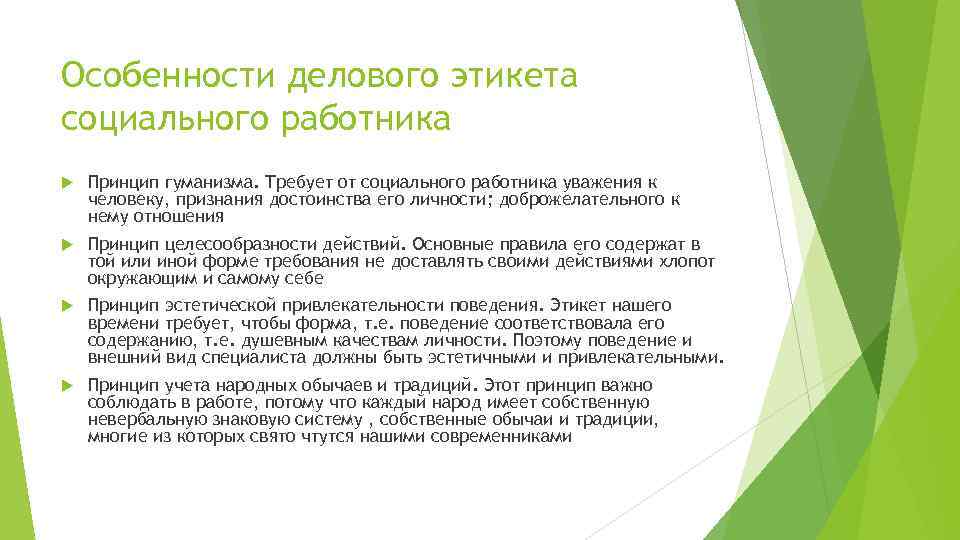 Особенности делового этикета социального работника

Принцип гуманизма. Требует от социального работника уважения к человеку, признания достоинства его личности; доброжелательного к нему отношения

Принцип целесообразности действий. Основные правила его содержат в той или иной форме требования не доставлять своими действиями хлопот окружающим и самому себе

Принцип эстетической привлекательности поведения. Этикет нашего времени требует, чтобы форма, т.е. поведение соответствовала его содержанию, т.е. душевным качествам личности. Поэтому поведение и внешний вид специалиста должны быть эстетичными и привлекательными.

Принцип учета народных обычаев и традиций. Этот принцип важно соблюдать в работе, потому что каждый народ имеет собственную невербальную знаковую систему , собственные обычаи и традиции, многие из которых свято чтутся нашими современниками